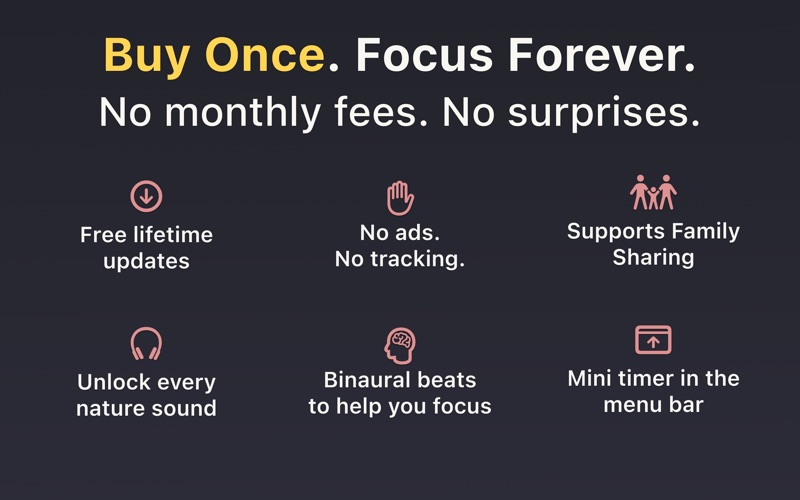 Buy Once. Focus Forever.
No monthly fees. No surprises.

Free lifetime updates

No ads.
No tracking.

Supports Family Sharing

Unlock every nature sound

Binaural beats to help you focus

Mini timer in the menu bar